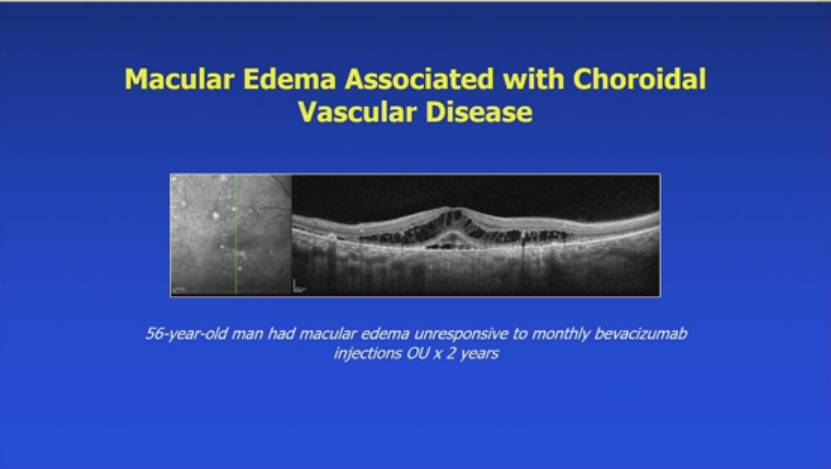 Macular Edema Associated with Choroidal Vascular Disease

56-year-old man had macular edema unresponsive to monthly bevacizumab injections OU x 2 years